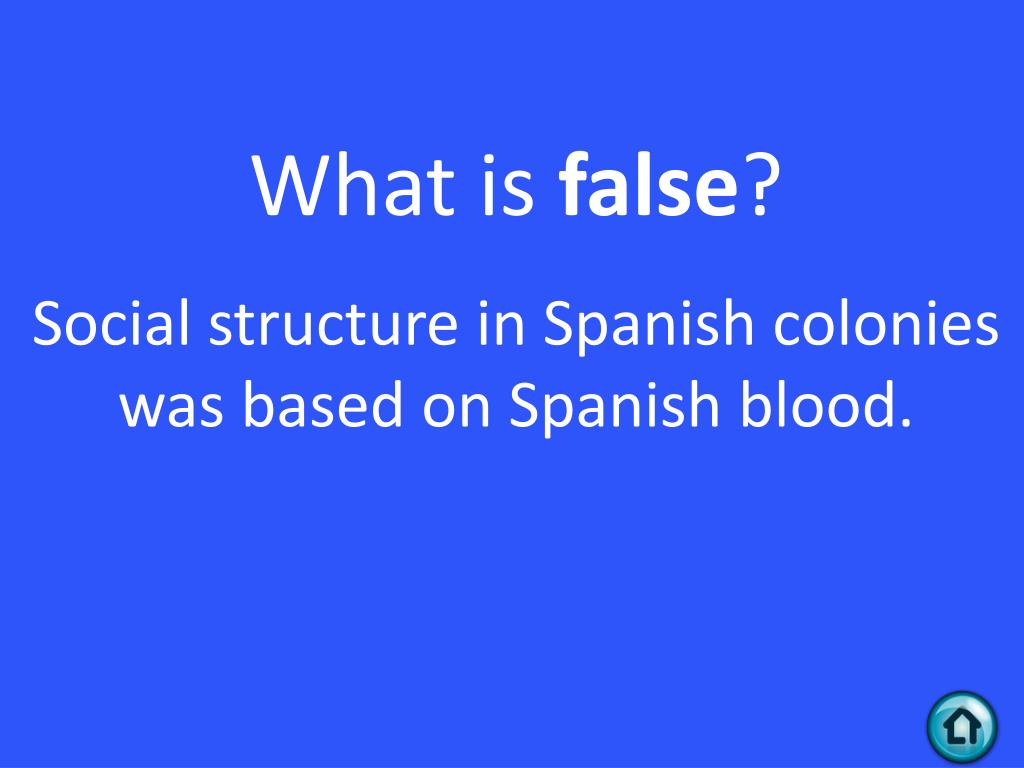 What is false?

Social structure in Spanish colonies was based on Spanish blood.